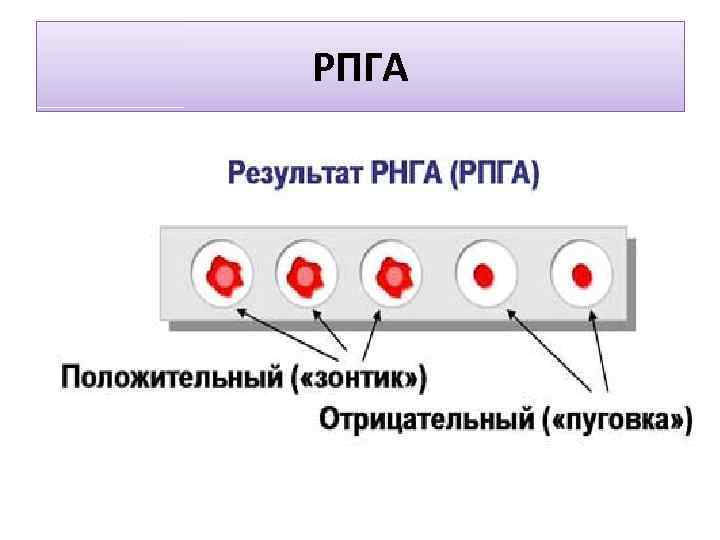 РПГА

Результат РНГА (РПГА)

Положительный («зонтик»)

Отрицательный («пуговка»)